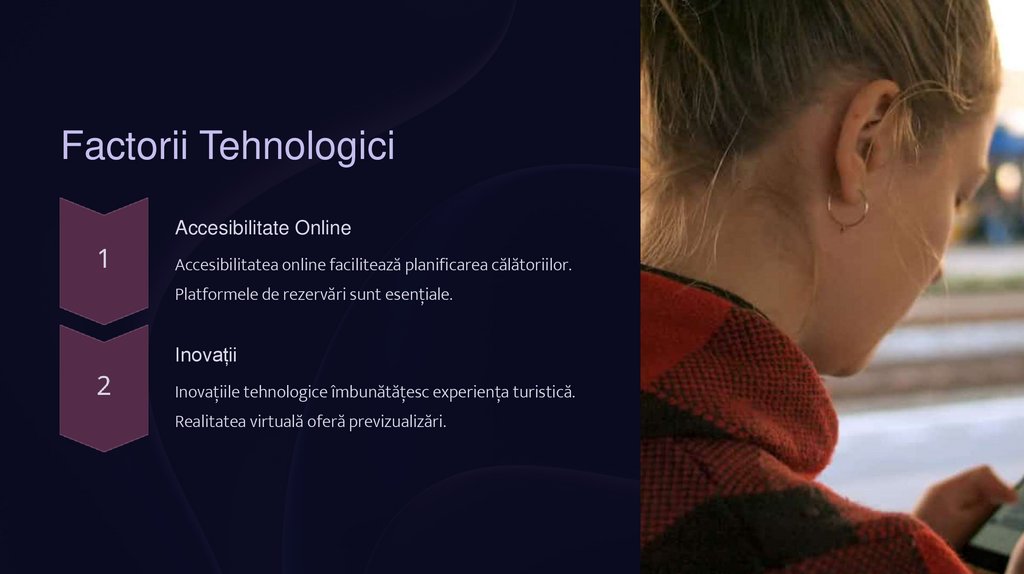 Factorii Tehnologici

1

Accesibilitate Online

Accesibilitatea online facilitează planificarea călătoriilor. Platformele de rezervări sunt esențiale.

2

Inovații

Inovațiile tehnologice îmbunătățesc experiența turistică. Realitatea virtuală oferă previzualizări.